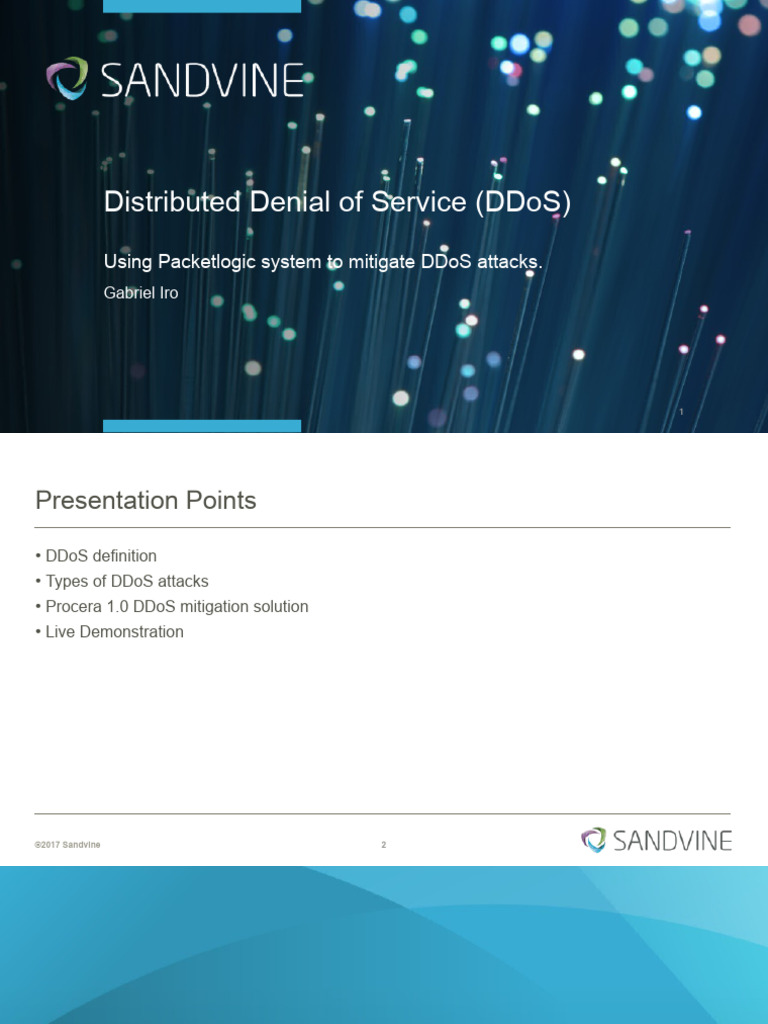 SANDVINE

Distributed Denial of Service (DDoS)

Using Packetlogic system to mitigate DDoS attacks.

Gabriel Iro

1

Presentation Points

• DDoS definition
• Types of DDoS attacks
• Procera 1.0 DDoS mitigation solution
• Live Demonstration

©2017 Sandvine

2

SANDVINE